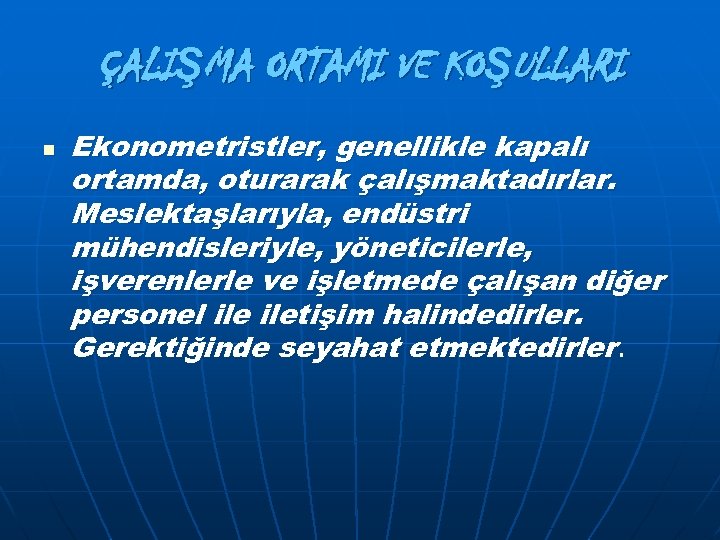 ÇALIŞMA ORTAMI VE KOŞULLARI

Ekonometristler, genellikle kapalı ortamda, oturarak çalışmaktadırlar. Meslektaşlarıyla, endüstri mühendisleriyle, yöneticilerle, işverenlerle ve işletmede çalışan diğer personel ile iletişim halindedirler. Gerektiğinde seyahat etmektedirler.